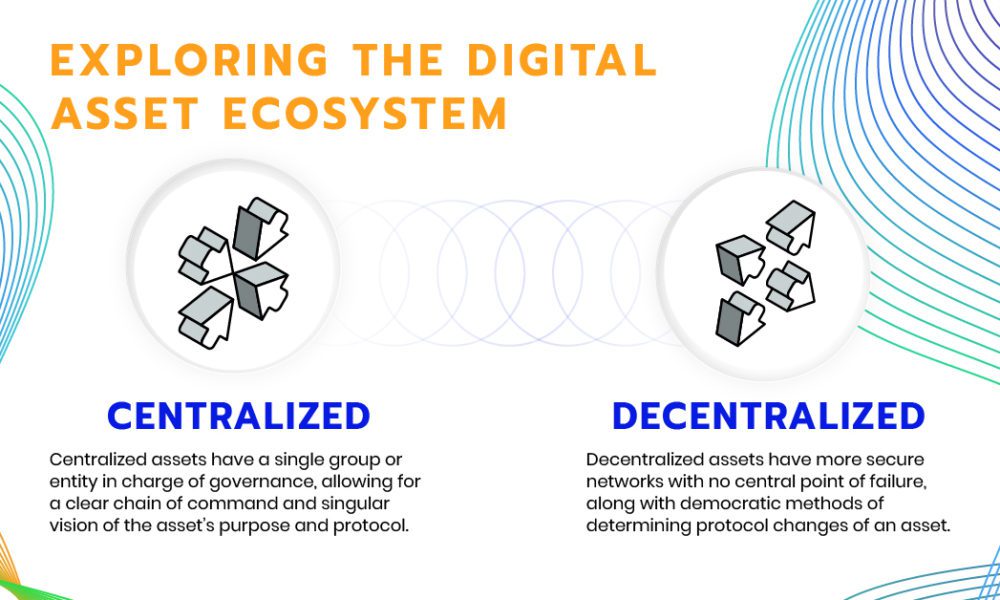 EXPLORING THE DIGITAL ASSET ECOSYSTEM

CENTRALIZED

Centralized assets have a single group or entity in charge of governance, allowing for a clear chain of command and singular vision of the asset's purpose and protocol.

DECENTRALIZED

Decentralized assets have more secure networks with no central point of failure, along with democratic methods of determining protocol changes of an asset.